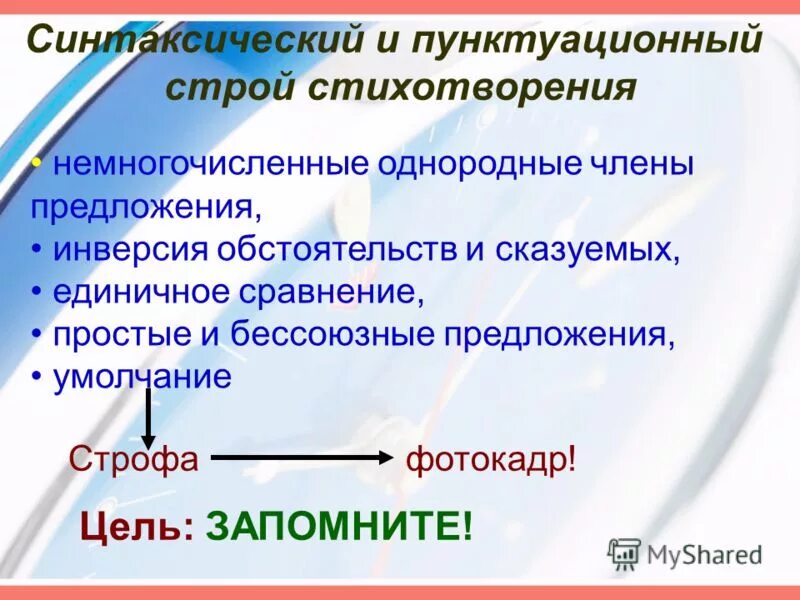 Синтаксический и пунктуационный строй стихотворения

• немногочисленные однородные члены предложения,
• инверсия обстоятельств и сказуемых,
• единичное сравнение,
• простые и бессоюзные предложения,
• умолчание

Строфа фотокадр!

Цель: ЗАПОМНИТЕ!

MyShared